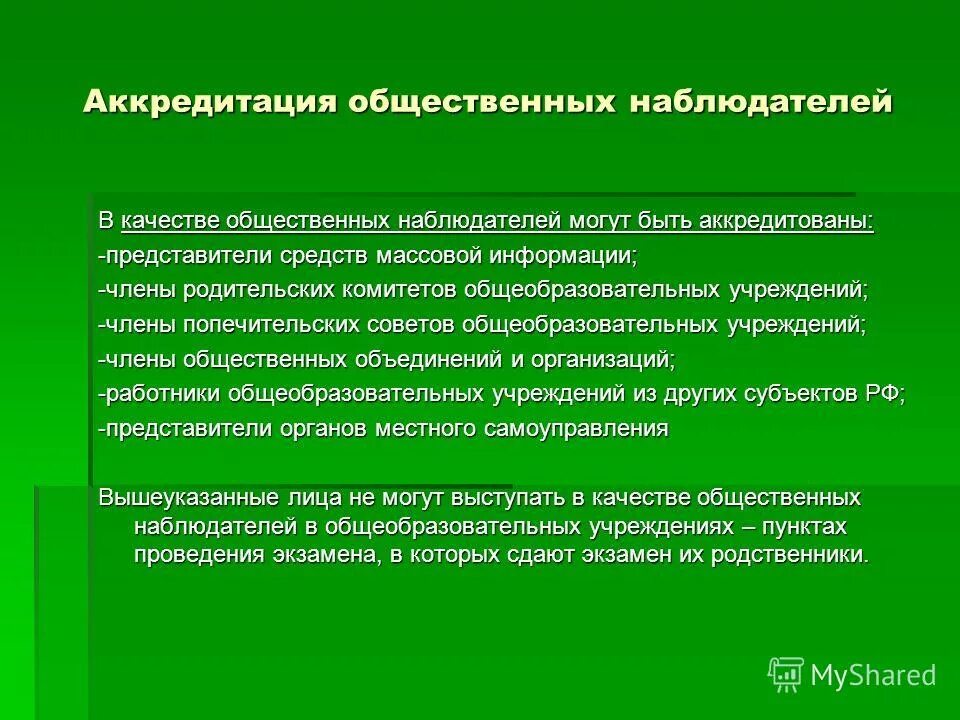 Аккредитация общественных наблюдателей

В качестве общественных наблюдателей могут быть аккредитованы:
-представители средств массовой информации;
-члены родительских комитетов общеобразовательных учреждений;
-члены попечительских советов общеобразовательных учреждений;
-члены общественных объединений и организаций;
-работники общеобразовательных учреждений из других субъектов РФ;
-представители органов местного самоуправления

Вышеуказанные лица не могут выступать в качестве общественных наблюдателей в общеобразовательных учреждениях – пунктах проведения экзамена, в которых сдают экзамен их родственники.

MyShared